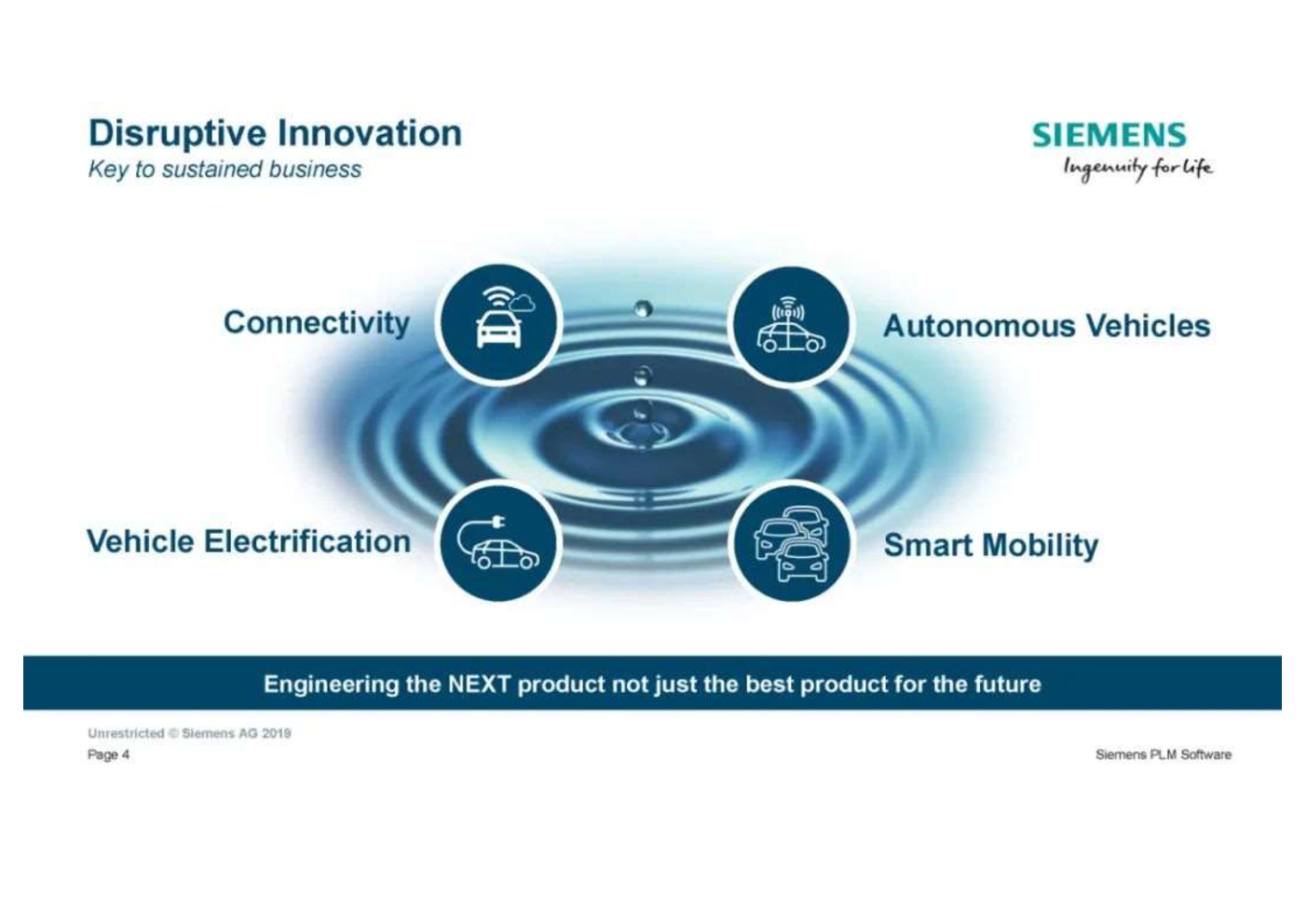 Disruptive Innovation
Key to sustained business

SIEMENS
Ingenuity for life

Connectivity

Autonomous Vehicles

Vehicle Electrification

Smart Mobility

Engineering the NEXT product not just the best product for the future

Unrestricted © Siemens AG 2019
Page 4

Siemens PLM Software